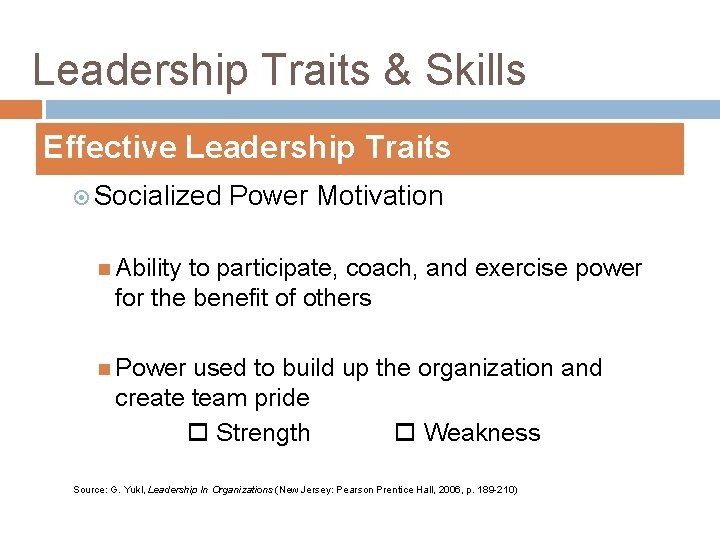 Leadership Traits & Skills

Effective Leadership Traits

Socialized Power Motivation

Ability to participate, coach, and exercise power for the benefit of others

Power used to build up the organization and create team pride

☐ Strength ☐ Weakness

Source: G. Yukl, Leadership In Organizations (New Jersey: Pearson Prentice Hall, 2006, p. 189-210)